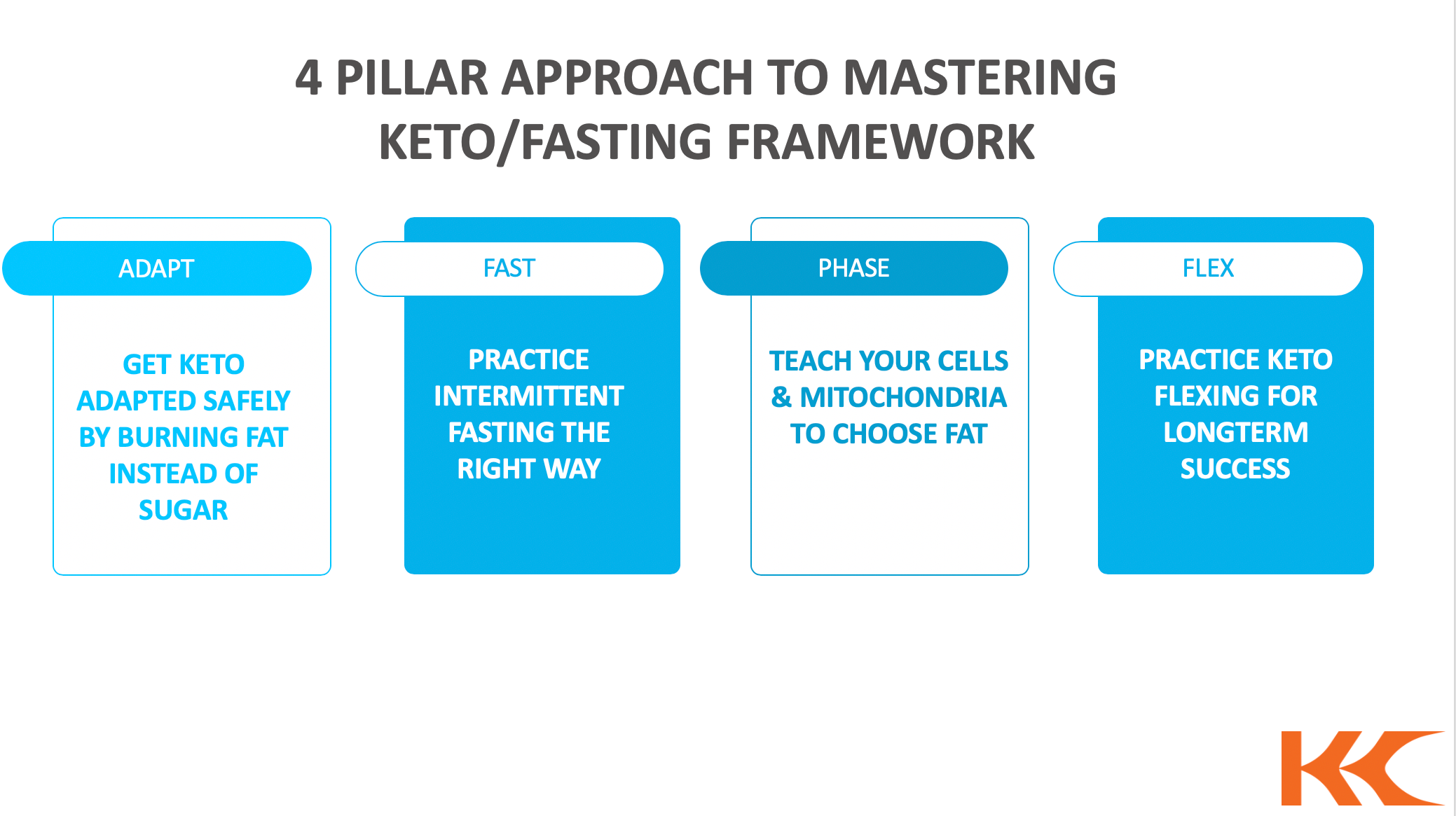 4 PILLAR APPROACH TO MASTERING KETO/FASTING FRAMEWORK

ADAPT

GET KETO ADAPTED SAFELY BY BURNING FAT INSTEAD OF SUGAR

FAST

PRACTICE INTERMITTENT FASTING THE RIGHT WAY

PHASE

TEACH YOUR CELLS & MITOCHONDRIA TO CHOOSE FAT

FLEX

PRACTICE KETO FLEXING FOR LONGTERM SUCCESS

KK